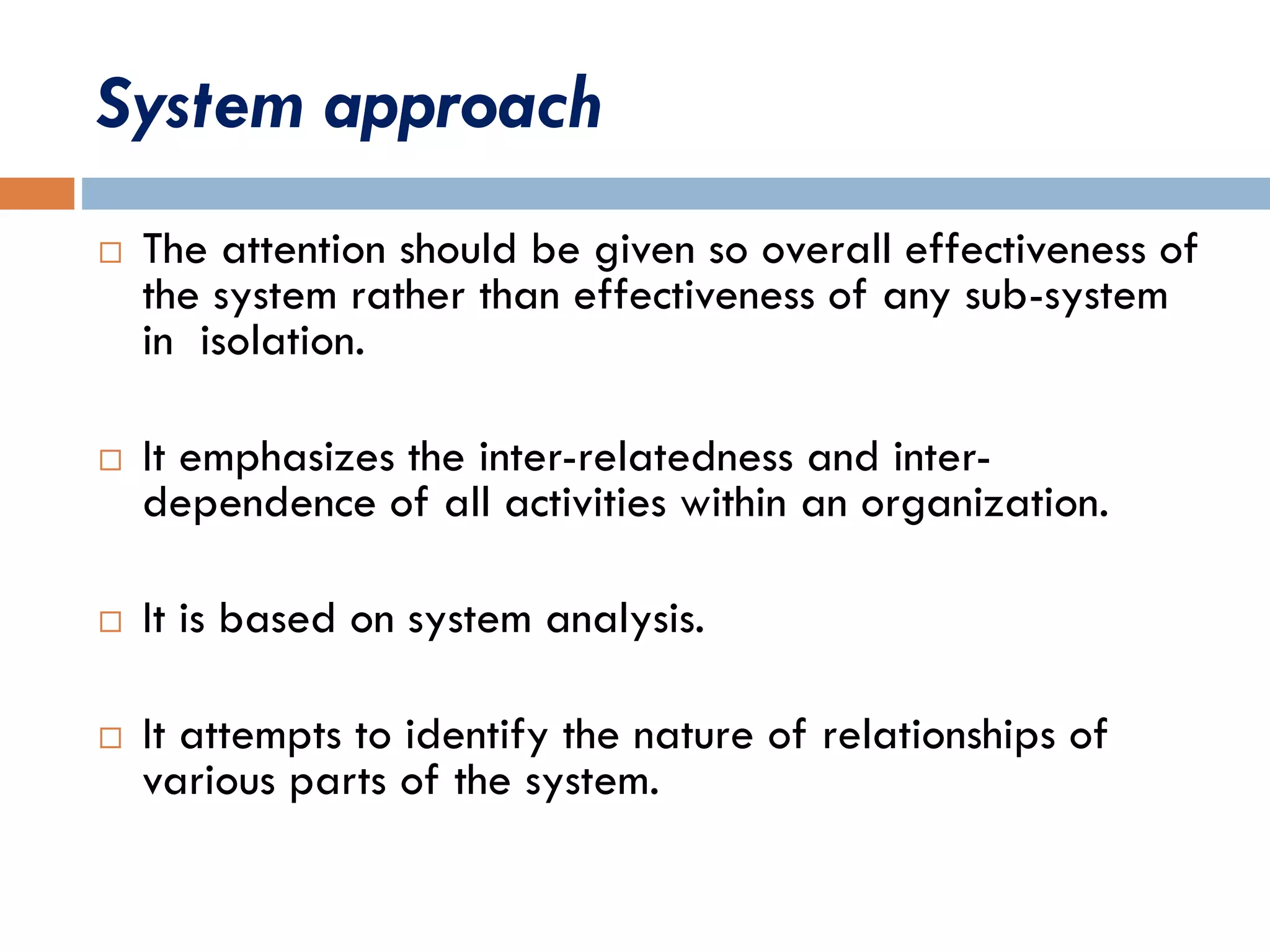 System approach

□ The attention should be given so overall effectiveness of the system rather than effectiveness of any sub-system in isolation.

□ It emphasizes the inter-relatedness and inter-dependence of all activities within an organization.

□ It is based on system analysis.

□ It attempts to identify the nature of relationships of various parts of the system.